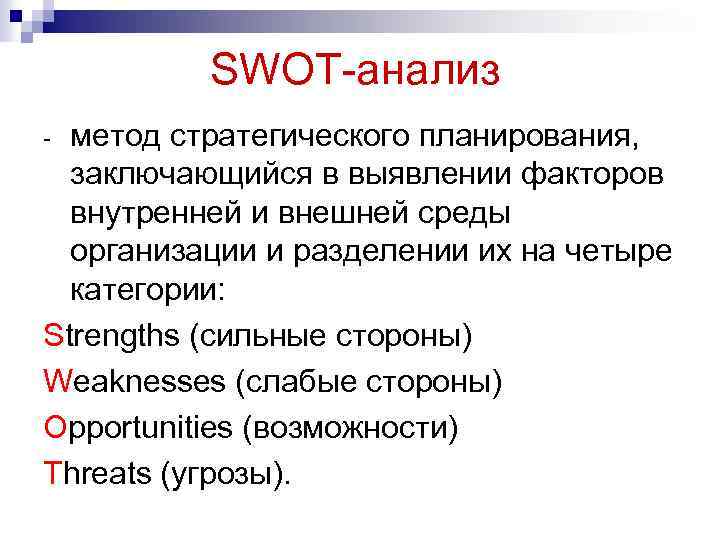 SWOT-анализ

- метод стратегического планирования, заключающийся в выявлении факторов внутренней и внешней среды организации и разделении их на четыре категории:

Strengths (сильные стороны)

Weaknesses (слабые стороны)

Opportunities (возможности)

Threats (угрозы).